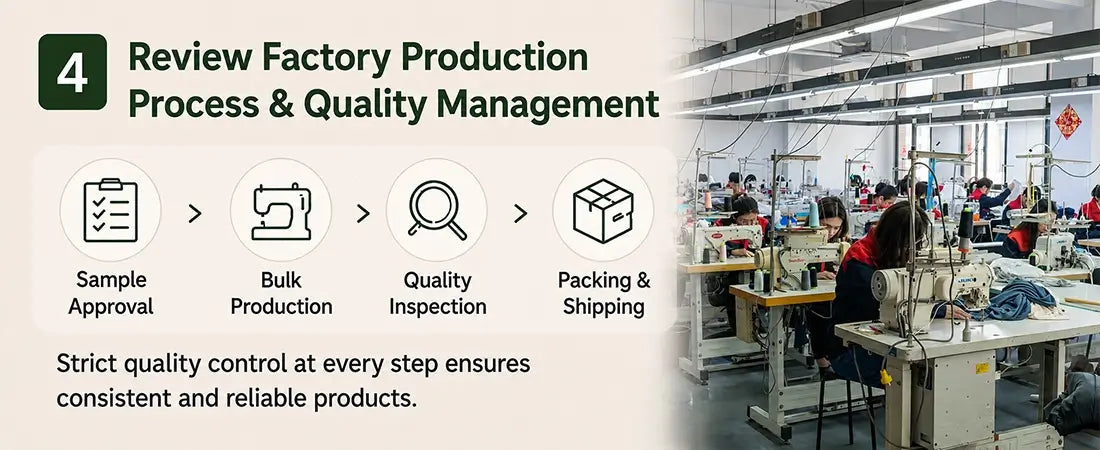 4

Review Factory Production Process & Quality Management

Sample Approval > Bulk Production > Quality Inspection > Packing & Shipping

Strict quality control at every step ensures consistent and reliable products.